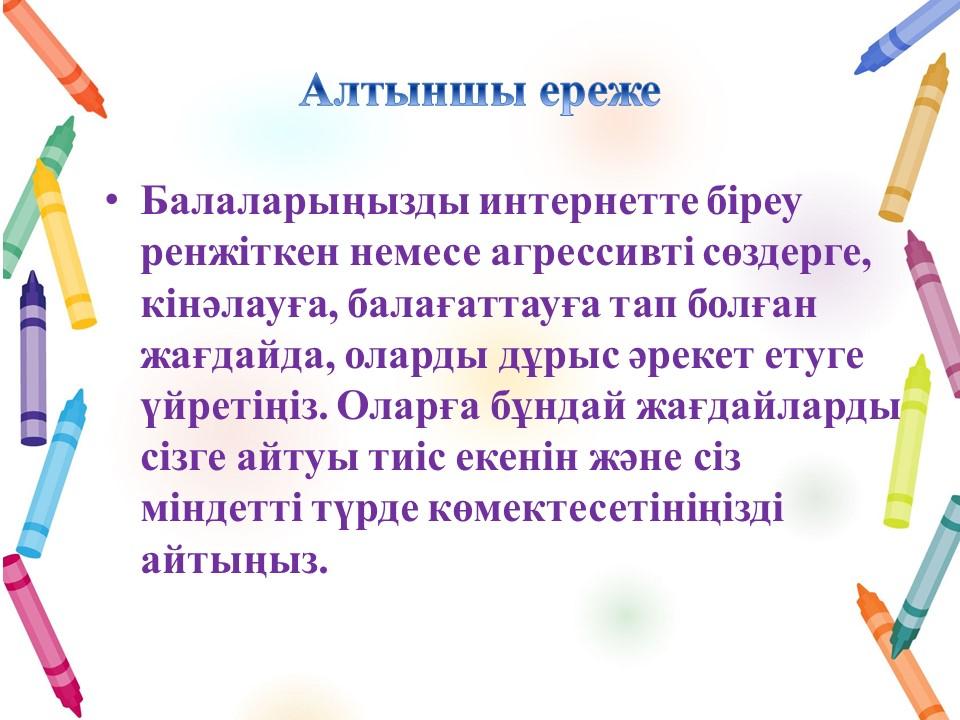 Алтыншы ереже

• Балаларыңызды интернетте біреу ренжіткен немесе агрессивті сөздерге, кінәлауға, балағаттауға тап болған жағдайда, оларды дұрыс әрекет етуге үйретіңіз. Оларға бұндай жағдайларды сізге айтуы тиіс екенін және сіз міндетті түрде көмектесетініңізді айтыңыз.